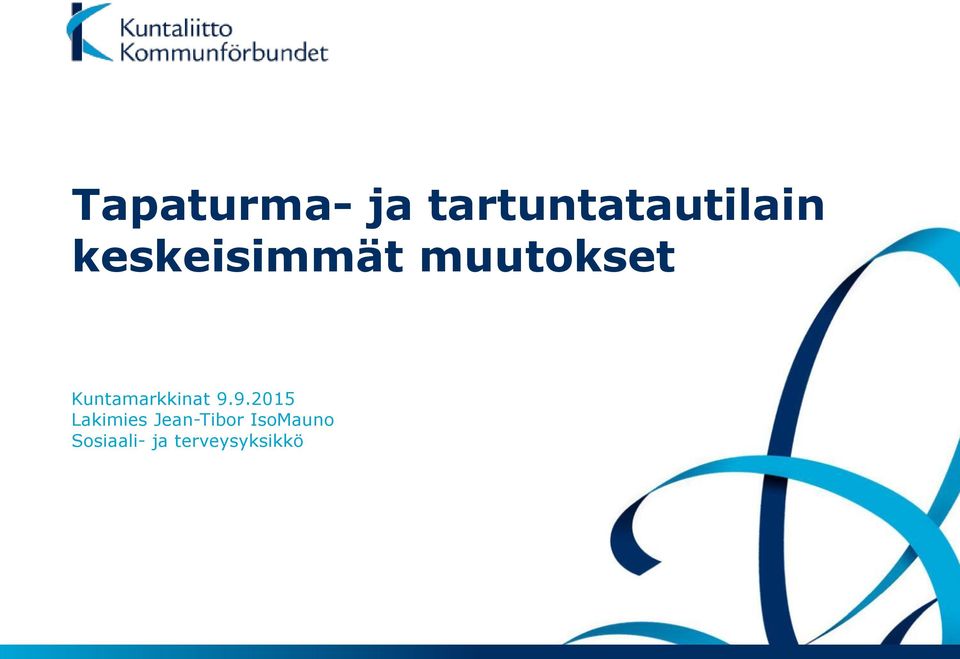 Kuntaliitto
Kommunförbundet

Tapaturma- ja tartuntatautilain keskeisimmät muutokset

Kuntamarkkinat 9.9.2015
Lakimies Jean-Tibor IsoMauno
Sosiaali- ja terveysyksikkö